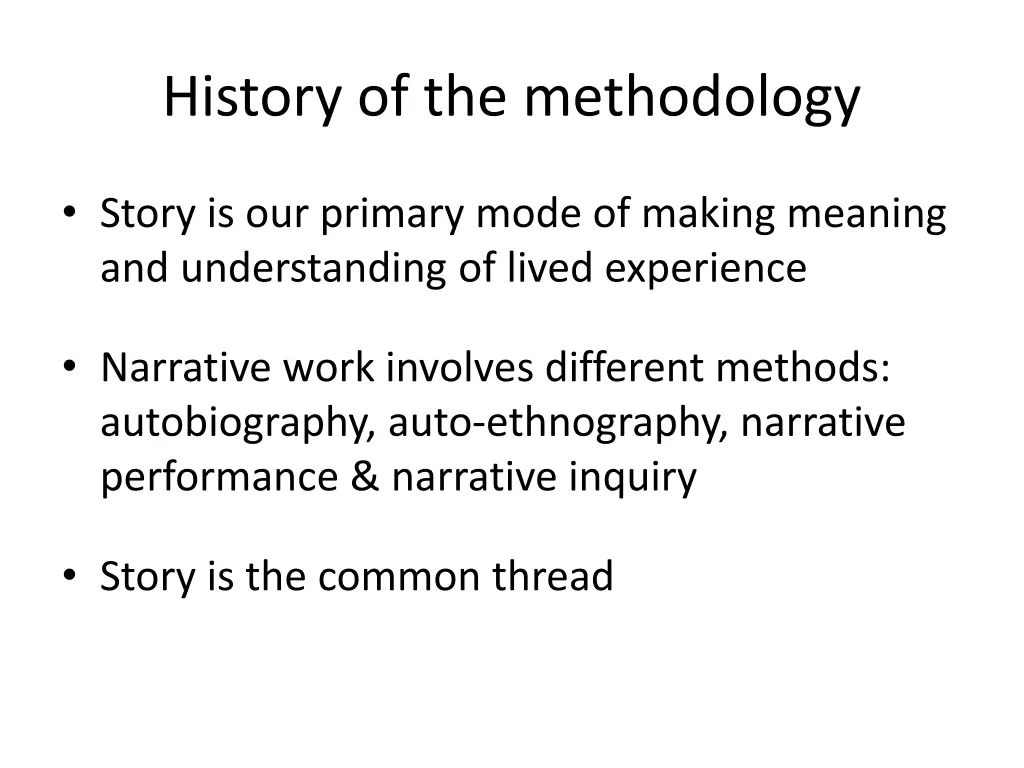 History of the methodology

• Story is our primary mode of making meaning and understanding of lived experience

• Narrative work involves different methods: autobiography, auto-ethnography, narrative performance & narrative inquiry

• Story is the common thread